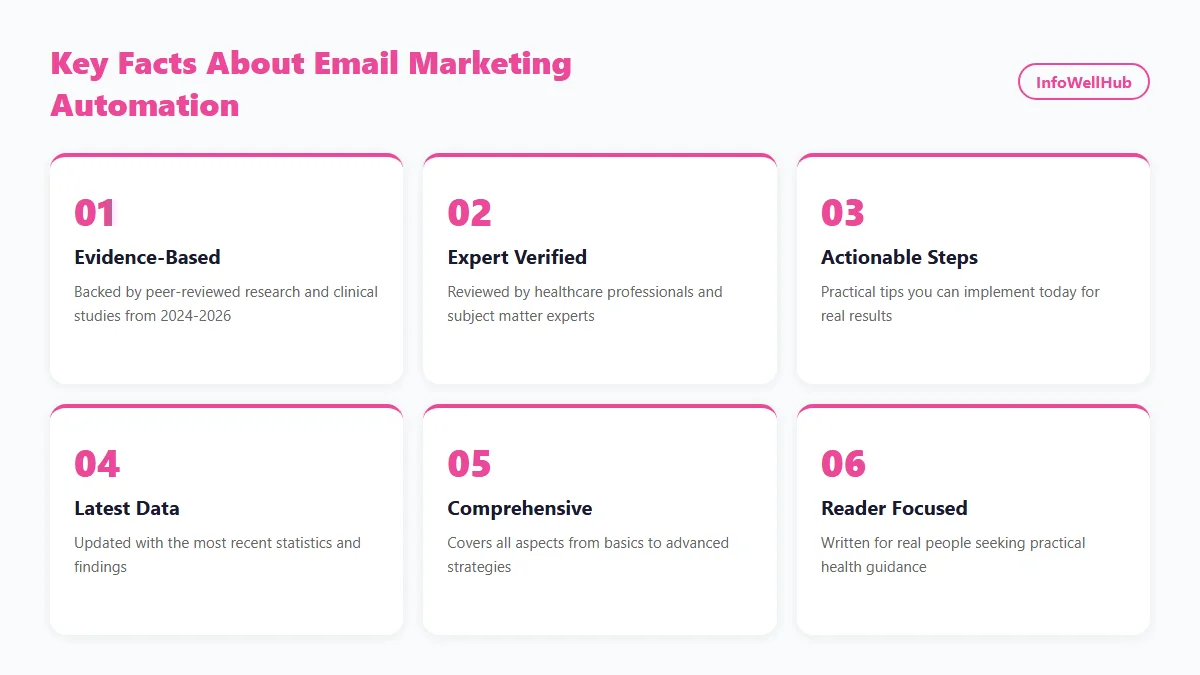 Key Facts About Email Marketing Automation

InfoWellHub

01
Evidence-Based
Backed by peer-reviewed research and clinical studies from 2024-2026

02
Expert Verified
Reviewed by healthcare professionals and subject matter experts

03
Actionable Steps
Practical tips you can implement today for real results

04
Latest Data
Updated with the most recent statistics and findings

05
Comprehensive
Covers all aspects from basics to advanced strategies

06
Reader Focused
Written for real people seeking practical health guidance